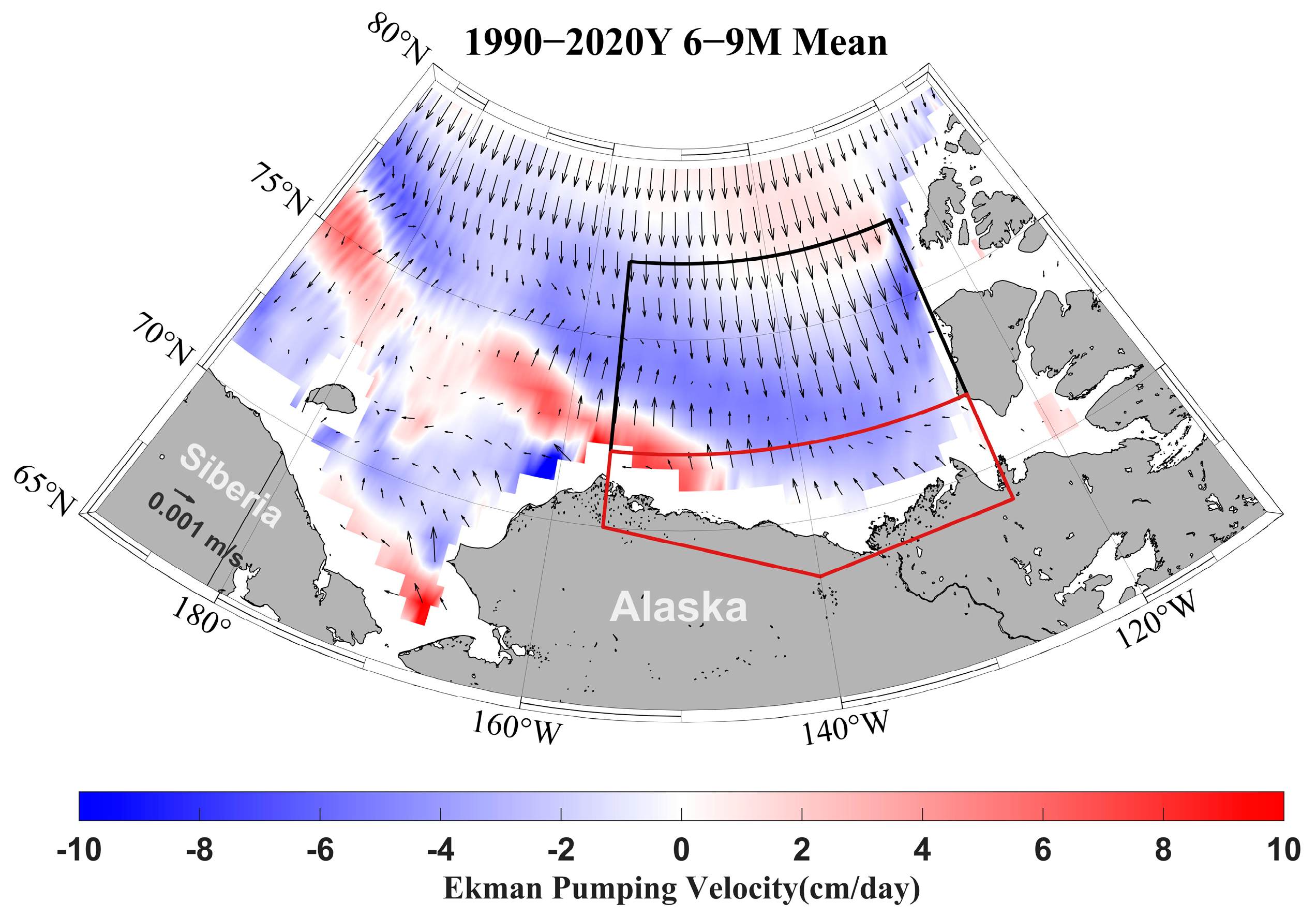 1990−2020Y 6−9M Mean

80°N

75°N

70°N

65°N

Siberia

0.001 m/s

Alaska

180°

160°W

140°W

120°W

-10 -8 -6 -4 -2 0 2 4 6 8 10

Ekman Pumping Velocity(cm/day)